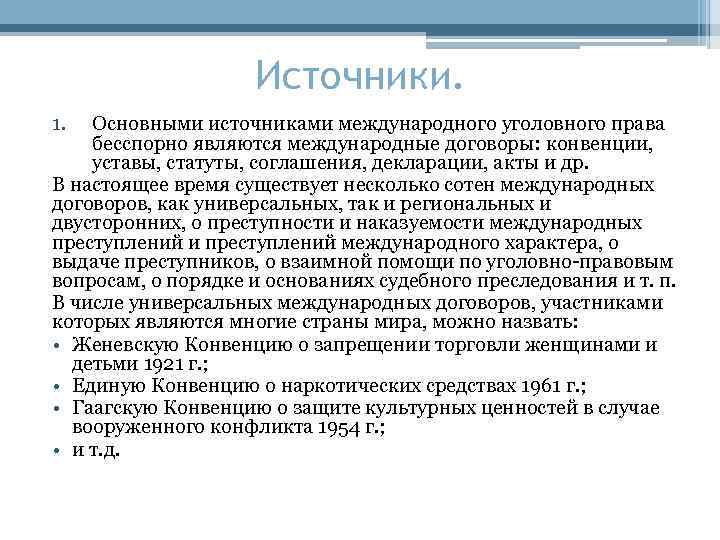 Источники.

1. Основными источниками международного уголовного права бесспорно являются международные договоры: конвенции, уставы, статуты, соглашения, декларации, акты и др.

В настоящее время существует несколько сотен международных договоров, как универсальных, так и региональных и двусторонних, о преступности и наказуемости международных преступлений и преступлений международного характера, о выдаче преступников, о взаимной помощи по уголовно-правовым вопросам, о порядке и основаниях судебного преследования и т. п.

В числе универсальных международных договоров, участниками которых являются многие страны мира, можно назвать:

• Женевскую Конвенцию о запрещении торговли женщинами и детьми 1921 г.;
• Единую Конвенцию о наркотических средствах 1961 г.;
• Гаагскую Конвенцию о защите культурных ценностей в случае вооруженного конфликта 1954 г.;
• и т.д.